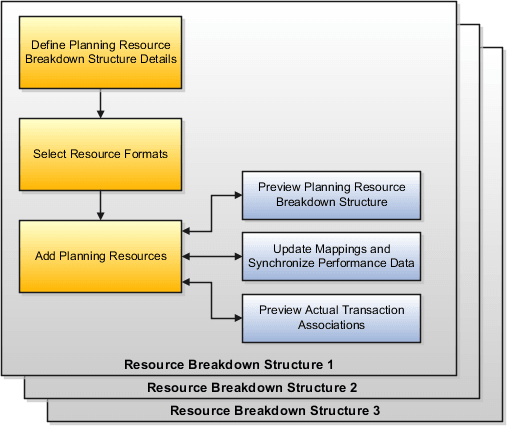 Define Planning Resource Breakdown Structure Details

Select Resource Formats

Add Planning Resources

Preview Planning Resource Breakdown Structure

Update Mappings and Synchronize Performance Data

Preview Actual Transaction Associations

Resource Breakdown Structure 1

Resource Breakdown Structure 2

Resource Breakdown Structure 3